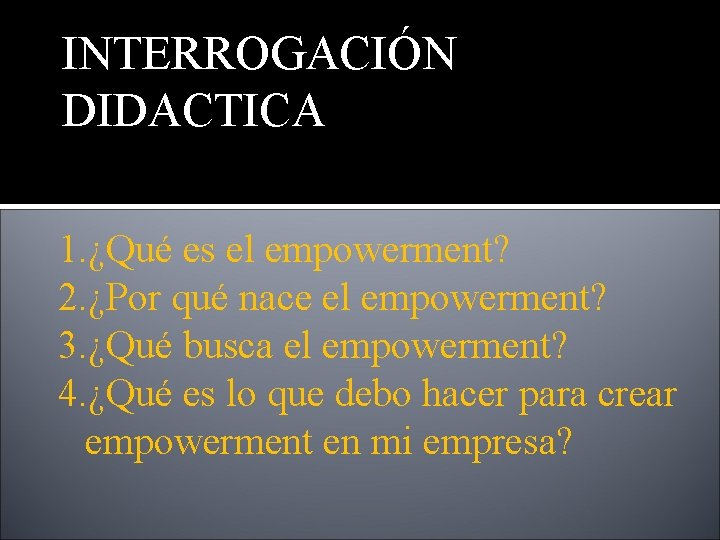 INTERROGACIÓN DIDACTICA

1.¿Qué es el empowerment?
2.¿Por qué nace el empowerment?
3.¿Qué busca el empowerment?
4.¿Qué es lo que debo hacer para crear empowerment en mi empresa?